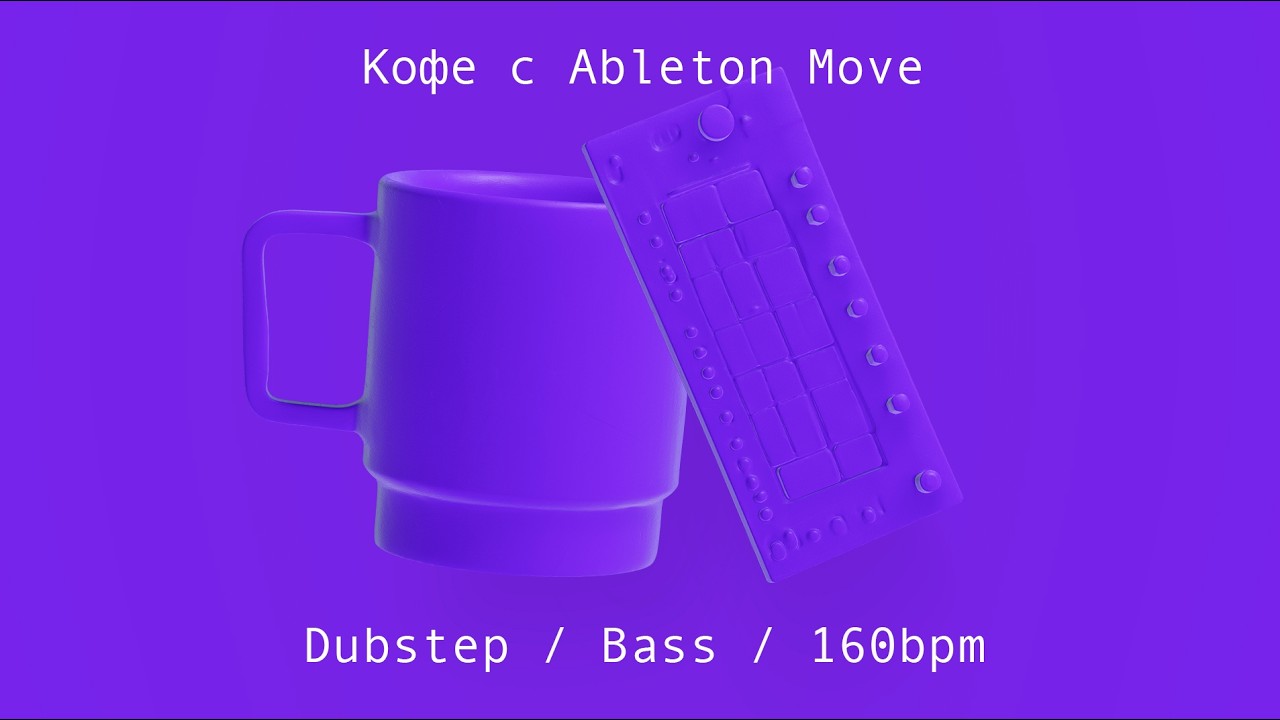 Кофе с Ableton Move

Dubstep / Bass / 160bpm